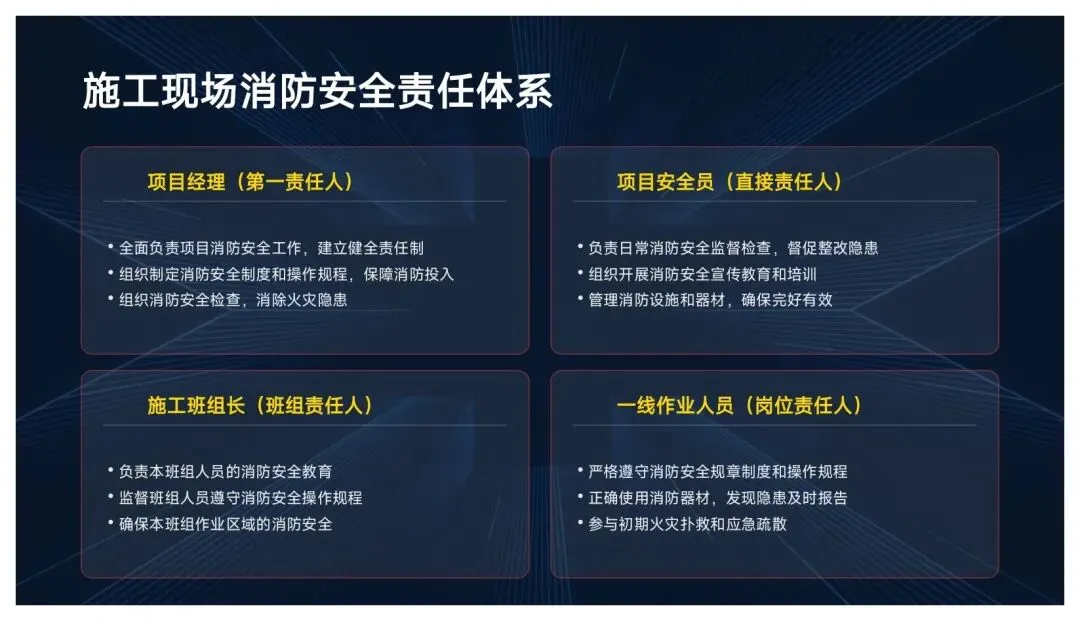 施工现场消防安全责任体系

项目经理（第一责任人）

• 全面负责项目消防安全工作，建立健全责任制
• 组织制定消防安全制度和操作规程，保障消防投入
• 组织消防安全检查，消除火灾隐患

项目安全员（直接责任人）

• 负责日常消防安全监督检查，督促整改隐患
• 组织开展消防安全宣传教育和培训
• 管理消防设施和器材，确保完好有效

施工班组长（班组责任人）

• 负责本班组人员的消防安全教育
• 监督班组人员遵守消防安全操作规程
• 确保本班组作业区域的消防安全

一线作业人员（岗位责任人）

• 严格遵守消防安全规章制度和操作规程
• 正确使用消防器材，发现隐患及时报告
• 参与初期火灾扑救和应急疏散